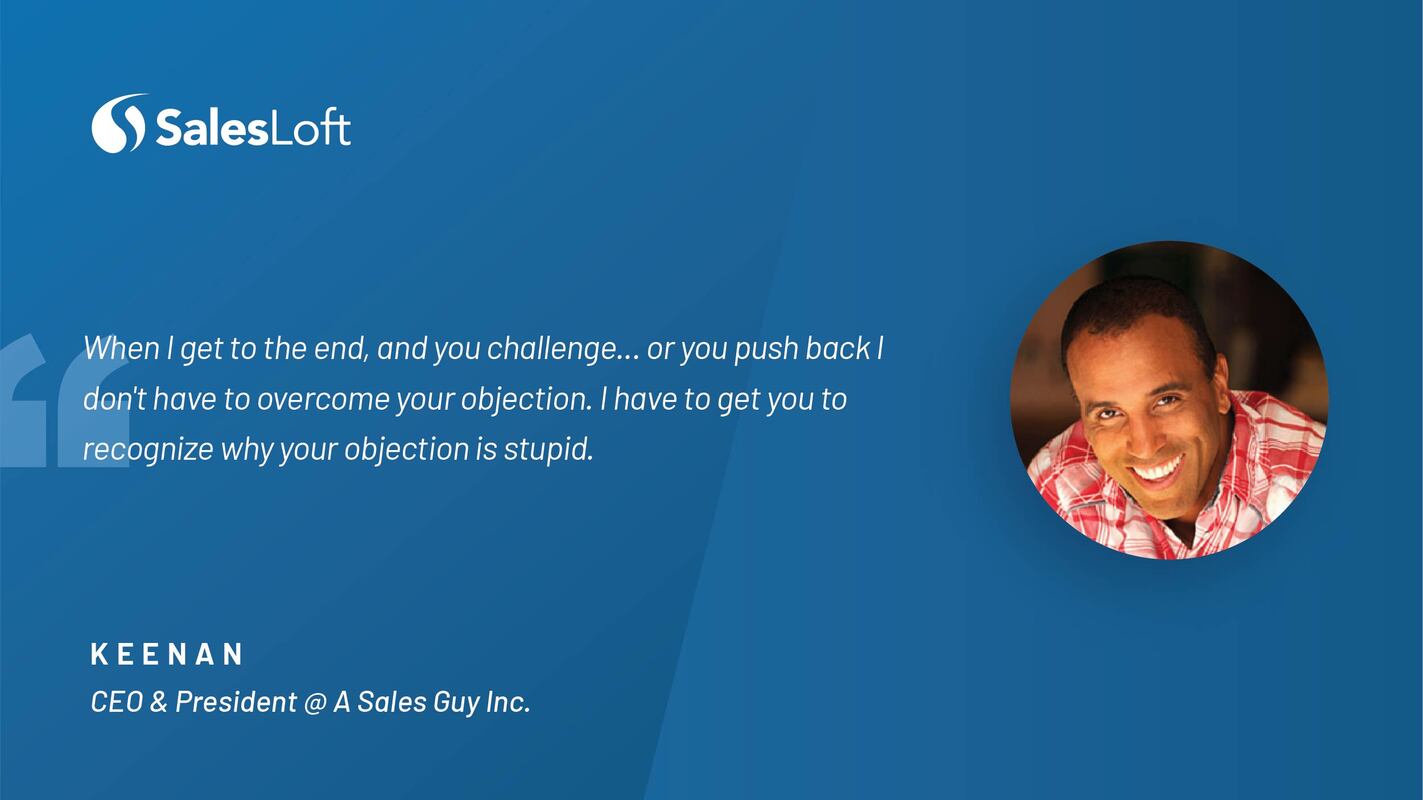 SalesLoft

When I get to the end, and you challenge… or you push back I don't have to overcome your objection. I have to get you to recognize why your objection is stupid.

KEENAN

CEO & President @ A Sales Guy Inc.